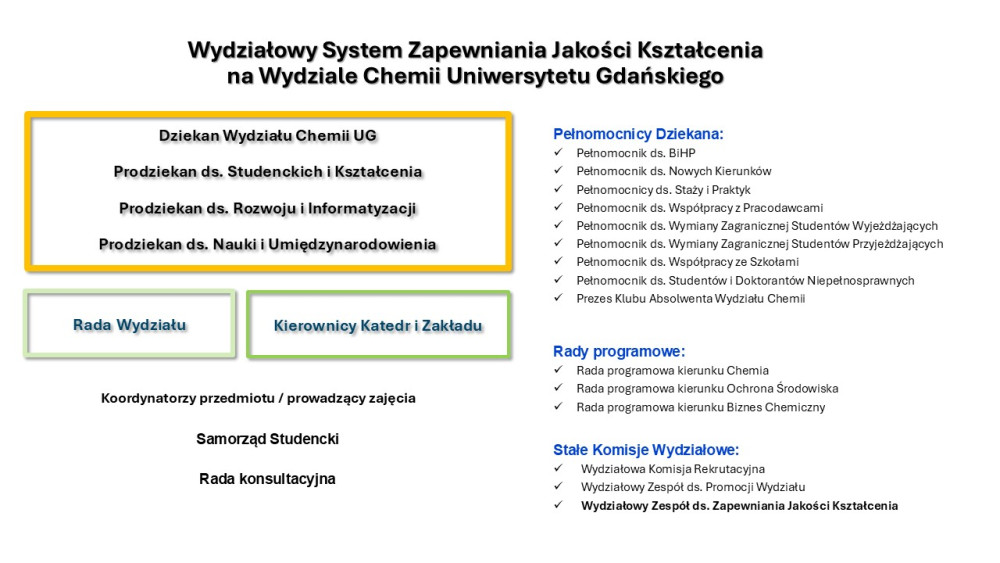 Wydziałowy System Zapewniania Jakości Kształcenia na Wydziale Chemii Uniwersytetu Gdańskiego

Dziekan Wydziału Chemii UG

Prodziekan ds. Studenckich i Kształcenia

Prodziekan ds. Rozwoju i Informatyzacji

Prodziekan ds. Nauki i Umiędzynarodowienia

Rada Wydziału

Kierownicy Katedr i Zakładu

Koordynatorzy przedmiotu / prowadzący zajęcia

Samorząd Studencki

Rada konsultacyjna

Pełnomocnicy Dziekana:
✓ Pełnomocnik ds. BiHP
✓ Pełnomocnik ds. Nowych Kierunków
✓ Pełnomocnicy ds. Staży i Praktyk
✓ Pełnomocnik ds. Współpracy z Pracodawcami
✓ Pełnomocnik ds. Wymiany Zagranicznej Studentów Wyjeżdżających
✓ Pełnomocnik ds. Wymiany Zagranicznej Studentów Przyjeżdżających
✓ Pełnomocnik ds. Współpracy ze Szkołami
✓ Pełnomocnik ds. Studentów i Doktorantów Niepełnosprawnych
✓ Prezes Klubu Absolwenta Wydziału Chemii

Rady programowe:
✓ Rada programowa kierunku Chemia
✓ Rada programowa kierunku Ochrona Środowiska
✓ Rada programowa kierunku Biznes Chemiczny

Stałe Komisje Wydziałowe:
✓ Wydziałowa Komisja Rekrutacyjna
✓ Wydziałowy Zespół ds. Promocji Wydziału
✓ Wydziałowy Zespół ds. Zapewniania Jakości Kształcenia